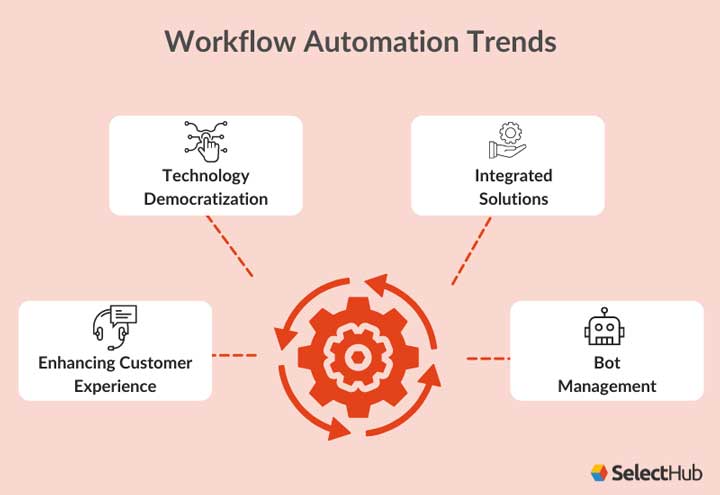 Workflow Automation Trends

Technology Democratization

Integrated Solutions

Enhancing Customer Experience

Bot Management

SelectHub